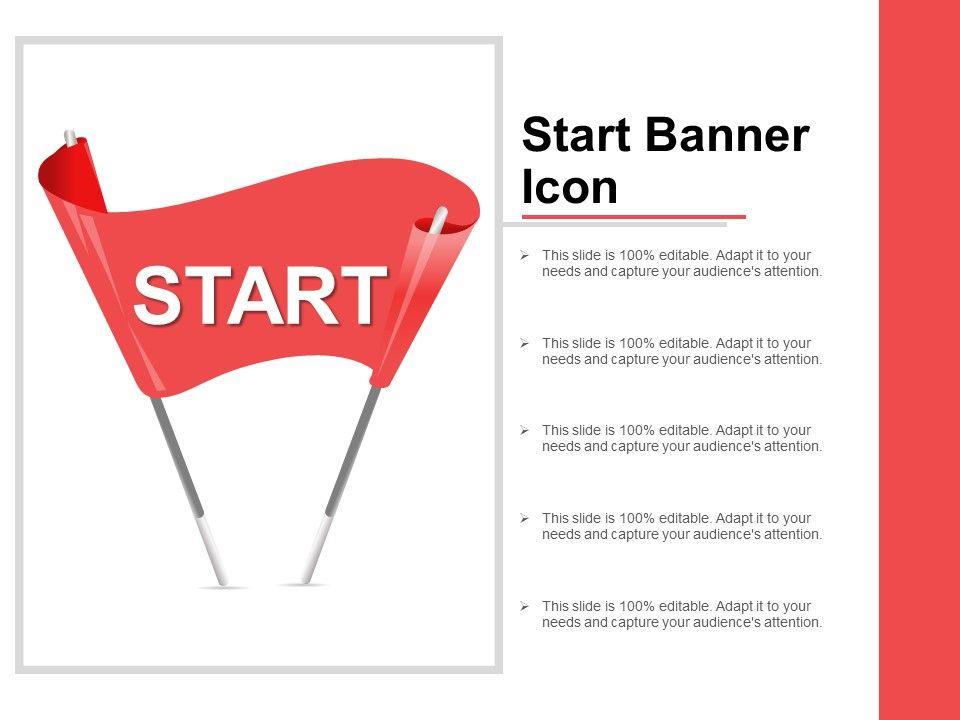 START

Start Banner Icon

➢ This slide is 100% editable. Adapt it to your needs and capture your audience's attention.

➢ This slide is 100% editable. Adapt it to your needs and capture your audience's attention.

➢ This slide is 100% editable. Adapt it to your needs and capture your audience's attention.

➢ This slide is 100% editable. Adapt it to your needs and capture your audience's attention.

➢ This slide is 100% editable. Adapt it to your needs and capture your audience's attention.